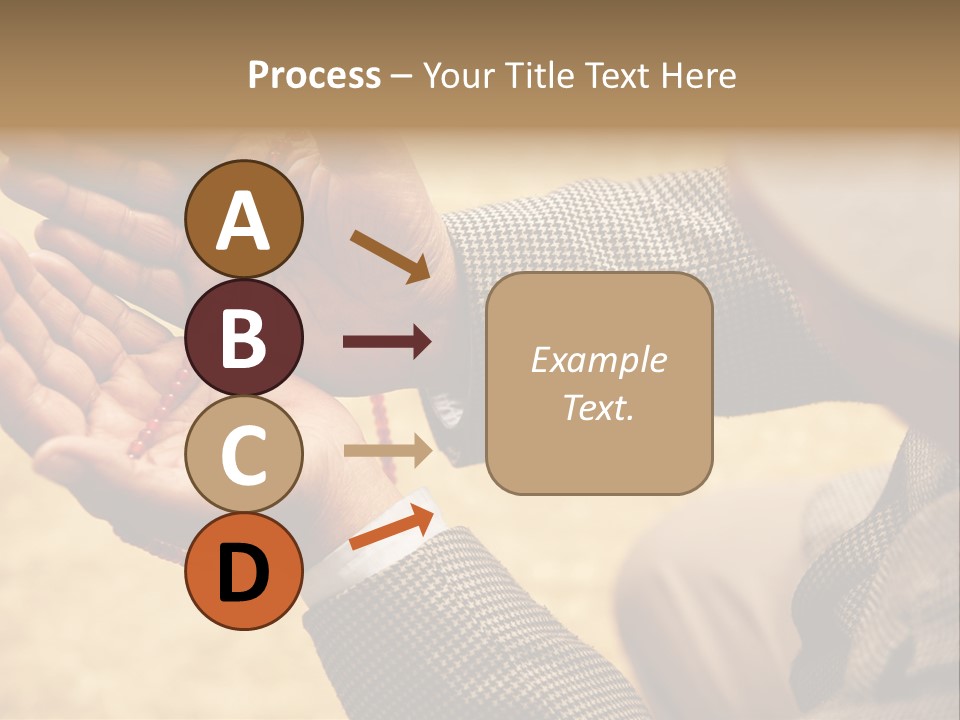 Process – Your Title Text Here

A

B

C

D

Example Text.